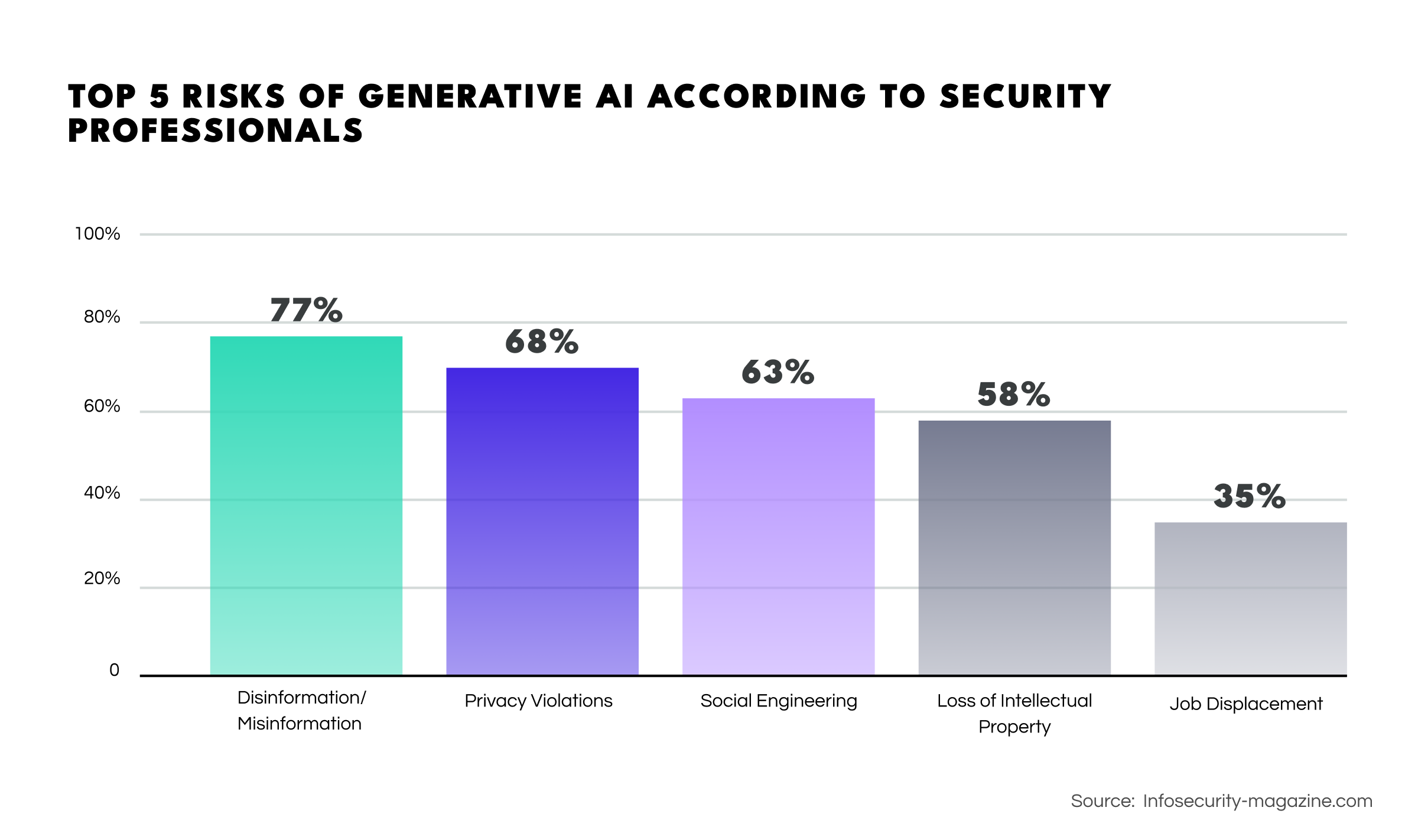 TOP 5 RISKS OF GENERATIVE AI ACCORDING TO SECURITY PROFESSIONALS

100%
80%
60%
40%
20%
0

77%
68%
63%
58%
35%

Disinformation/ Misinformation
Privacy Violations
Social Engineering
Loss of Intellectual Property
Job Displacement

Source: Infosecurity-magazine.com